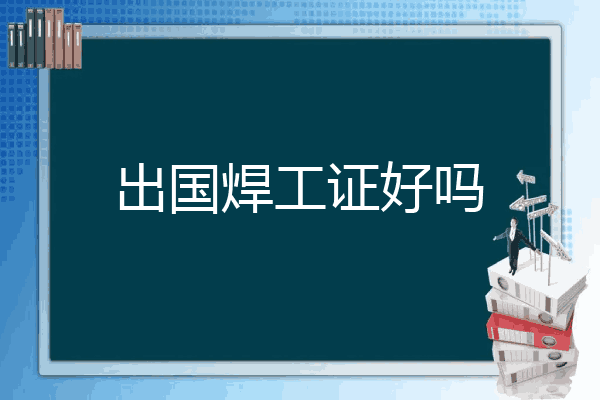 出国焊工证好吗